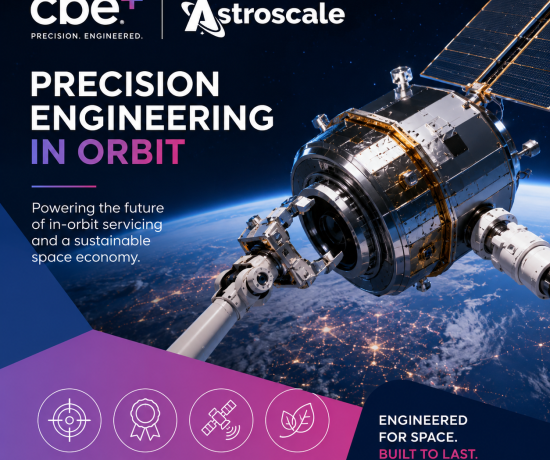 cbe+
PRECISION. ENGINEERED.

Astroscale

PRECISION ENGINEERING IN ORBIT

Powering the future of in-orbit servicing and a sustainable space economy.

ENGINEERED FOR SPACE. BUILT TO LAST.